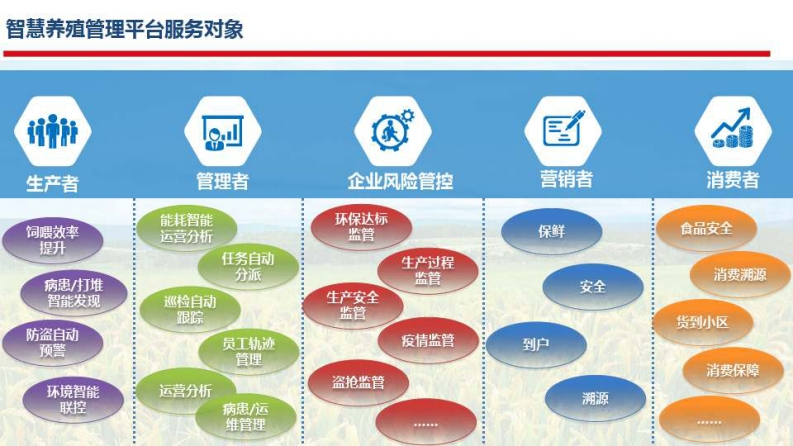 智慧养殖管理平台服务对象

生产者

管理者

企业风险管控

营销者

消费者

饲喂效率提升

病患/打堆智能发现

防盗自动预警

环境智能联控

能耗智能运营分析

任务自动分派

巡检自动跟踪

员工轨迹管理

运营分析

病患/运维管理

环保达标监管

生产过程监管

生产安全监管

疫情监管

盗抢监管

......

保鲜

安全

到户

溯源

食品安全

消费溯源

货到小区

消费保障

......